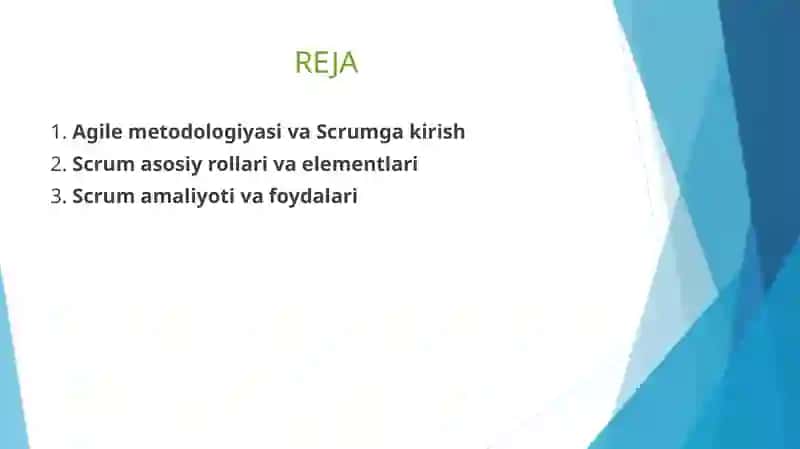 REJA

1. Agile metodologiyasi va Scrumga kirish
2. Scrum asosiy rollari va elementlari
3. Scrum amaliyoti va foydalari